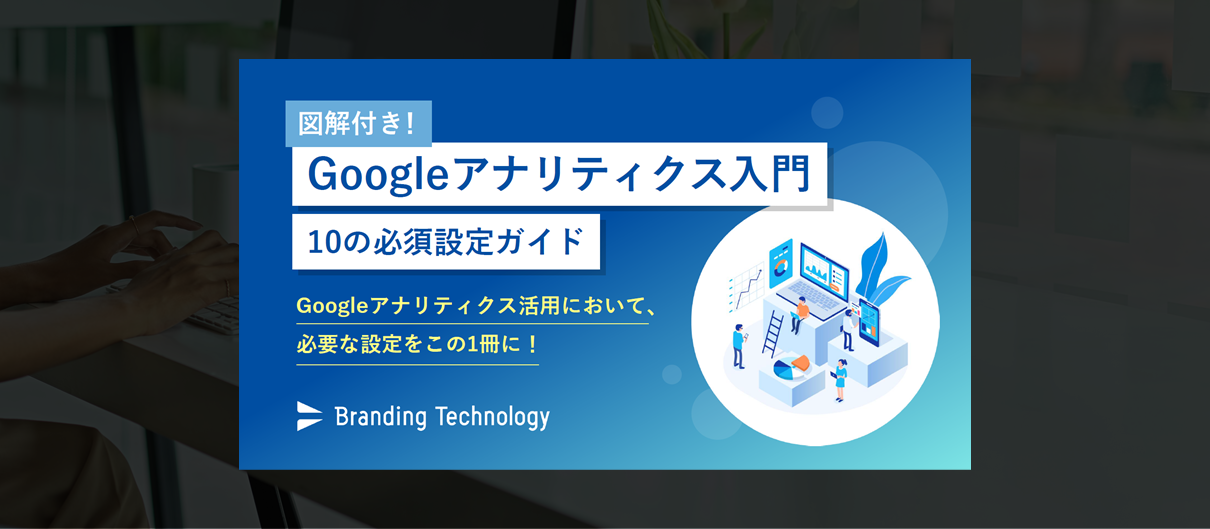 図解付き！

Googleアナリティクス入門

10の必須設定ガイド

Googleアナリティクス活用において、
必要な設定をこの1冊に！

Branding Technology